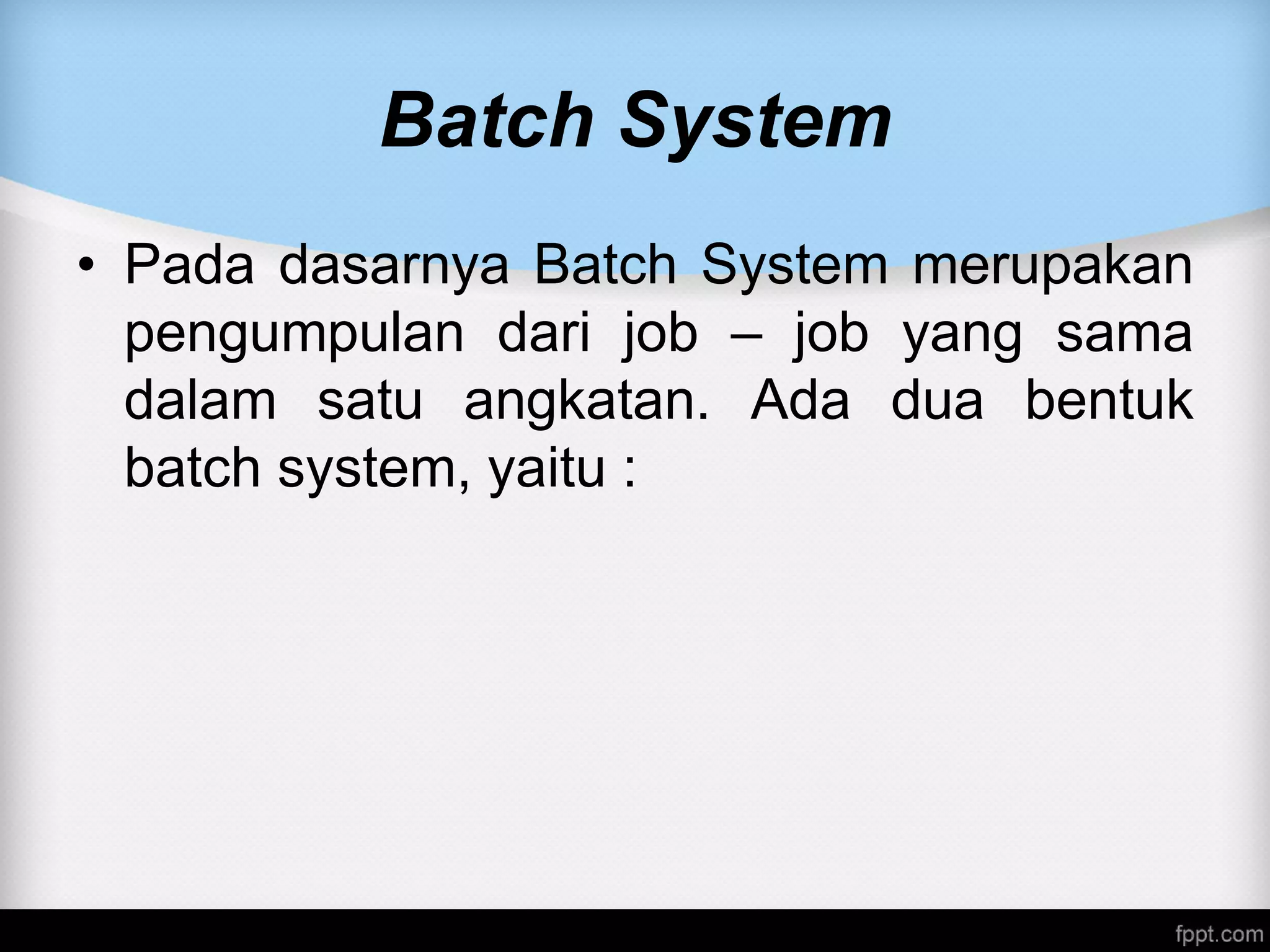 Batch System

• Pada dasarnya Batch System merupakan pengumpulan dari job – job yang sama dalam satu angkatan. Ada dua bentuk batch system, yaitu :

fppt.com